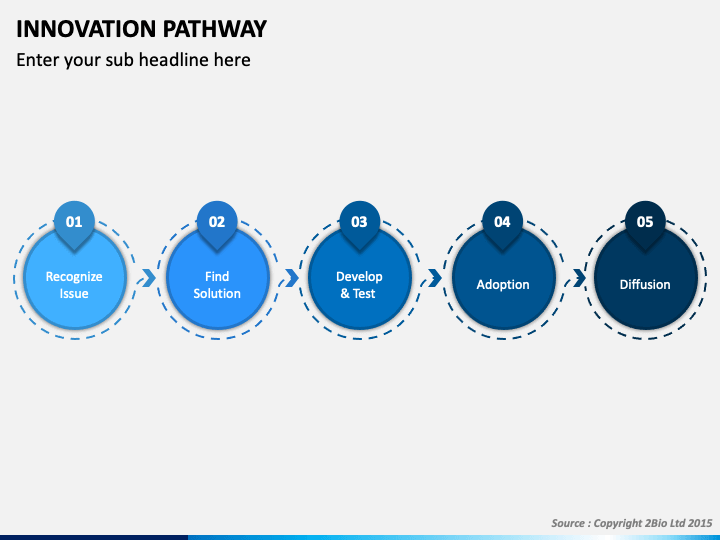 INNOVATION PATHWAY

Enter your sub headline here

01
Recognize Issue

02
Find Solution

03
Develop & Test

04
Adoption

05
Diffusion

Source : Copyright 2Bio Ltd 2015